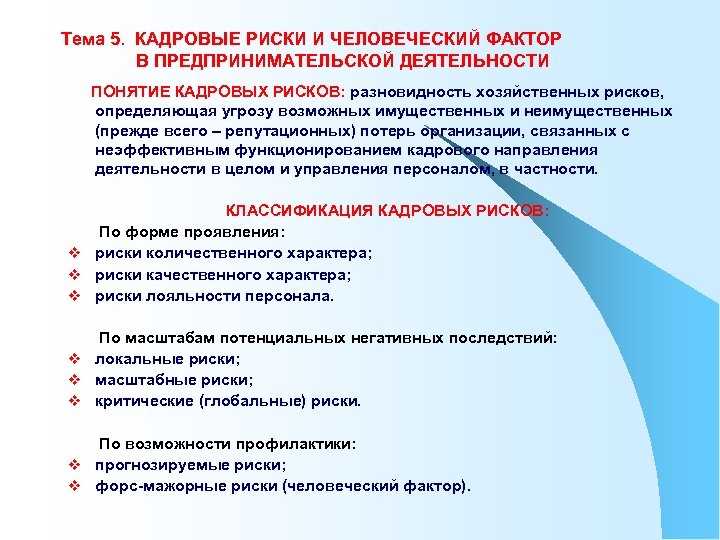 Тема 5. КАДРОВЫЕ РИСКИ И ЧЕЛОВЕЧЕСКИЙ ФАКТОР В ПРЕДПРИНИМАТЕЛЬСКОЙ ДЕЯТЕЛЬНОСТИ

ПОНЯТИЕ КАДРОВЫХ РИСКОВ: разновидность хозяйственных рисков, определяющая угрозу возможных имущественных и неимущественных (прежде всего – репутационных) потерь организации, связанных с неэффективным функционированием кадрового направления деятельности в целом и управления персоналом, в частности.

КЛАССИФИКАЦИЯ КАДРОВЫХ РИСКОВ:

По форме проявления:
❖ риски количественного характера;
❖ риски качественного характера;
❖ риски лояльности персонала.

По масштабам потенциальных негативных последствий:
❖ локальные риски;
❖ масштабные риски;
❖ критические (глобальные) риски.

По возможности профилактики:
❖ прогнозируемые риски;
❖ форс-мажорные риски (человеческий фактор).